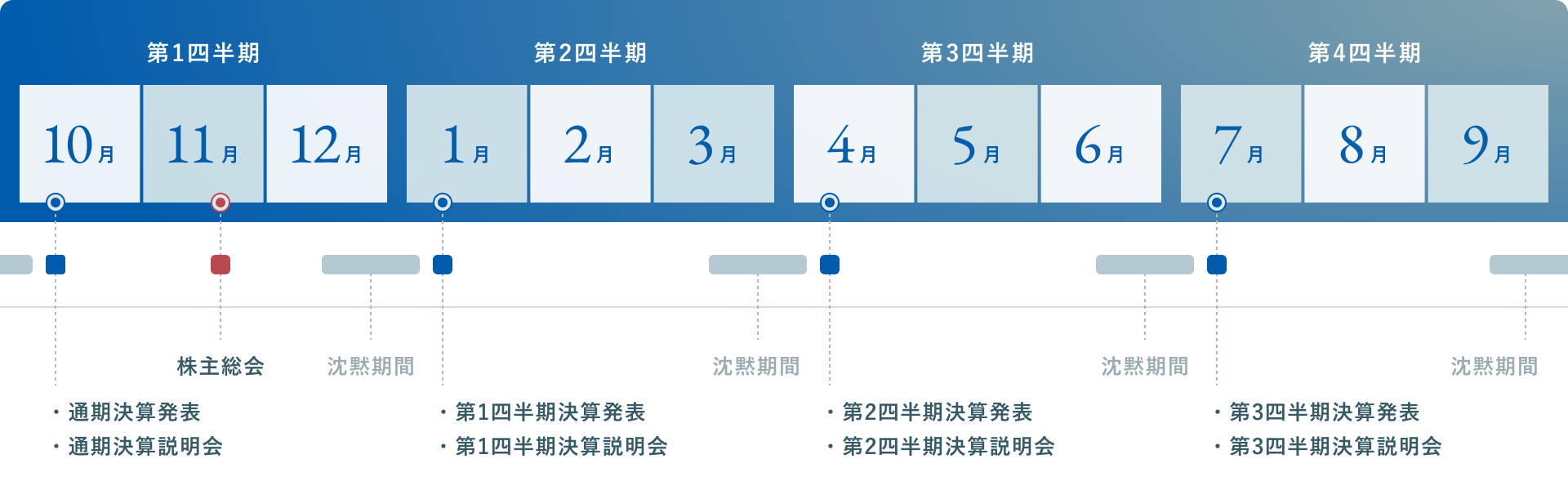 第1四半期

10月 11月 12月

第2四半期

1月 2月 3月

第3四半期

4月 5月 6月

第4四半期

7月 8月 9月

株主総会

沈黙期間

沈黙期間

沈黙期間

沈黙期間

・通期決算発表
・通期決算説明会

・第1四半期決算発表
・第1四半期決算説明会

・第2四半期決算発表
・第2四半期決算説明会

・第3四半期決算発表
・第3四半期決算説明会